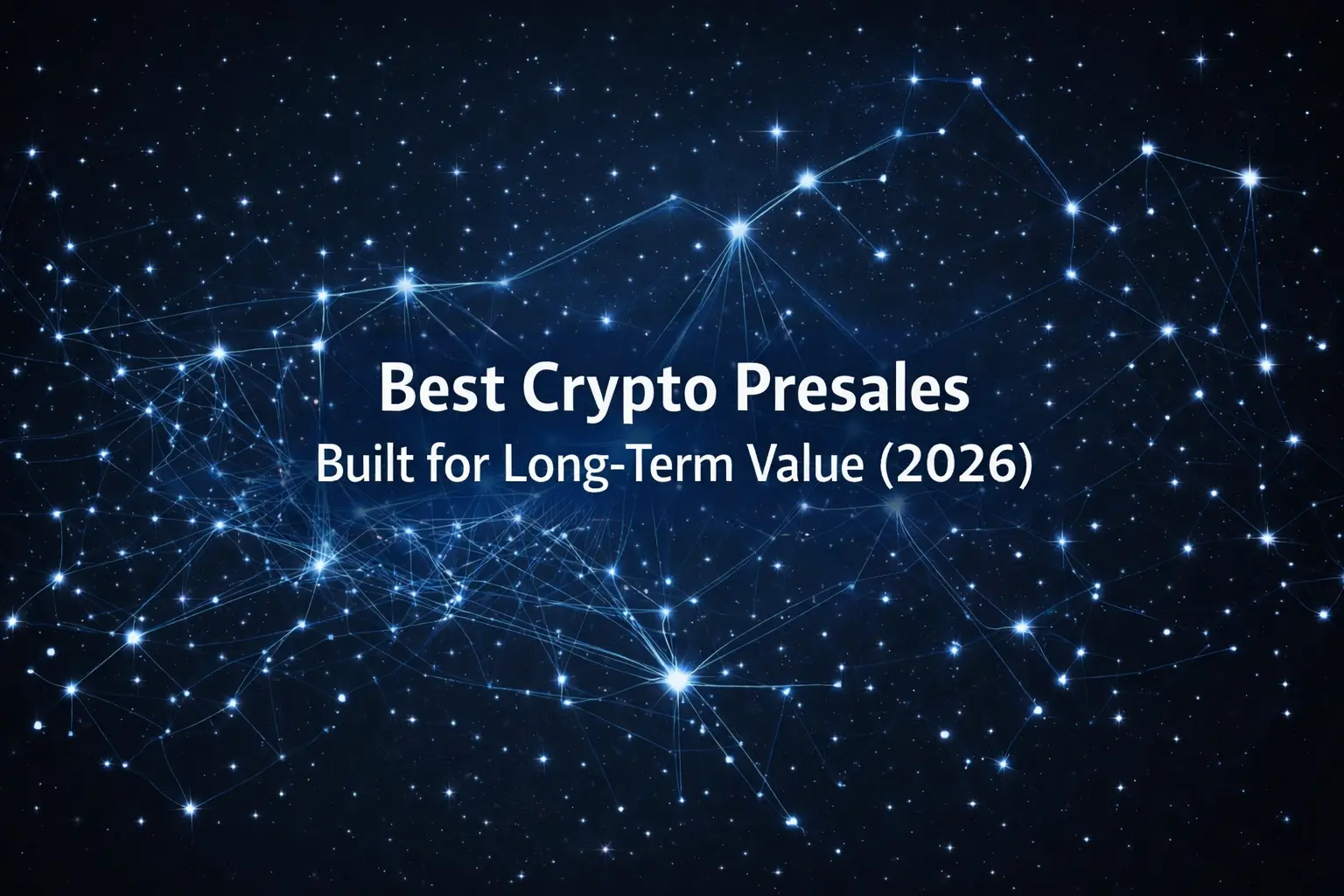 Best Crypto Presales
Built for Long-Term Value (2026)